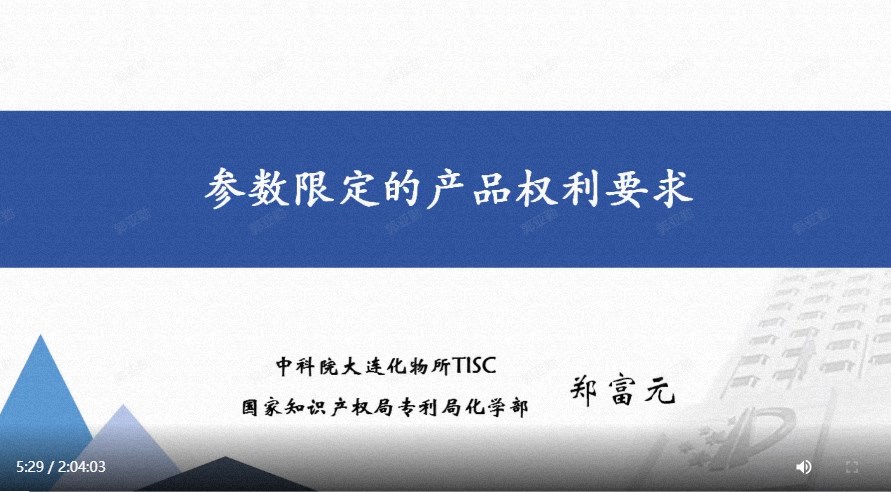 参数限定的产品权利要求

中科院大连化物所TISC
国家知识产权局专利局化学部

郑富元

5:29 / 2:04:03